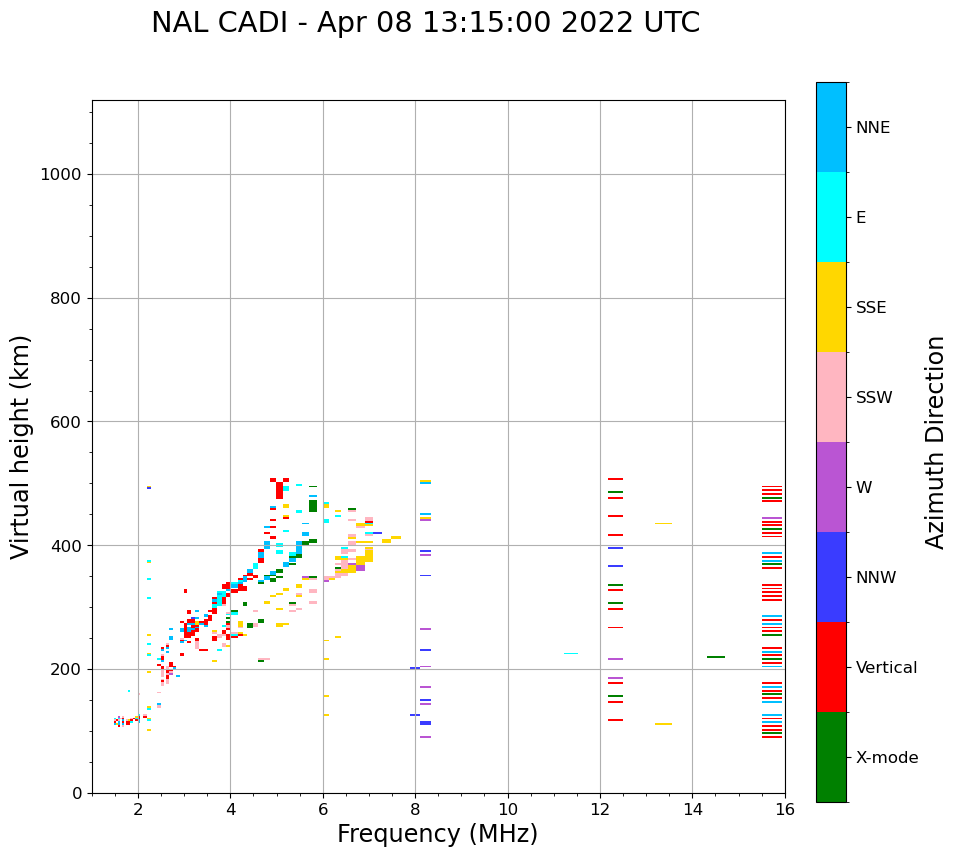 NAL CADI - Apr 08 13:15:00 2022 UTC

Virtual height (km)

1000
800
600
400
200
0

2
4
6
8
10
12
14
16

Frequency (MHz)

NNE
E
SSE
SSW
W
NNW
Vertical
X-mode

Azimuth Direction